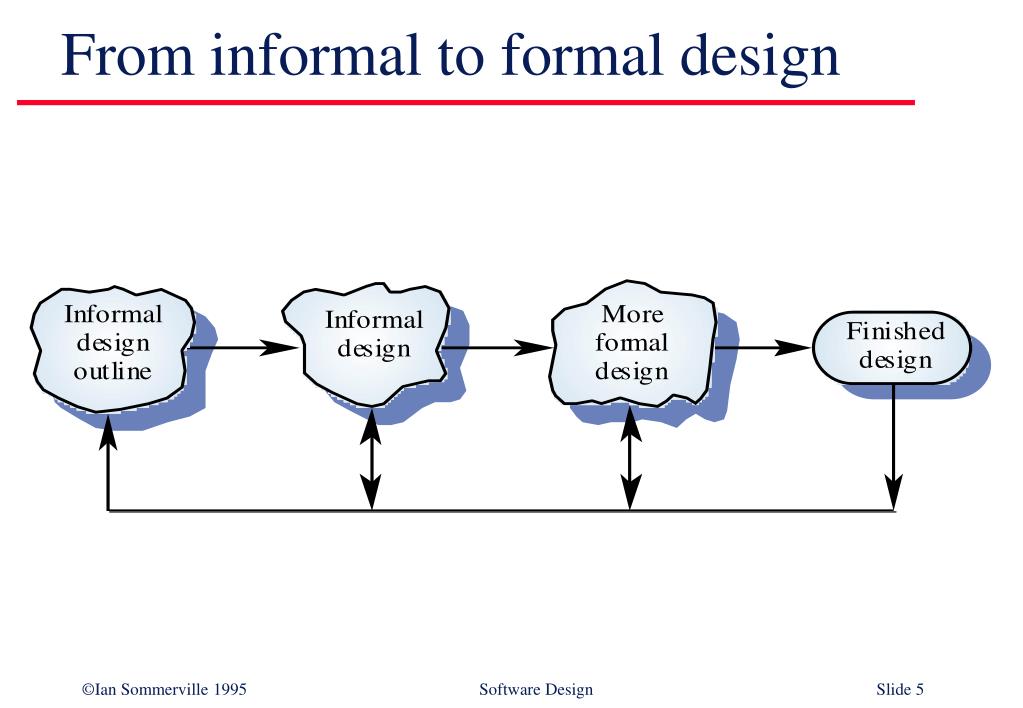 From informal to formal design

Informal design outline

Informal design

More formal design

Finished design

©Ian Sommerville 1995

Software Design

Slide 5